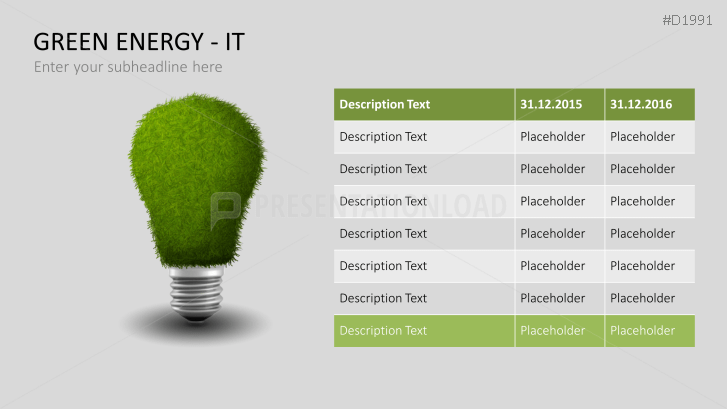 #D1991

GREEN ENERGY - IT

Enter your subheadline here

PRESENTATIONLOAD

| Description Text | 31.12.2015 | 31.12.2016 |
|---|---|---|
| Description Text | Placeholder | Placeholder |
| Description Text | Placeholder | Placeholder |
| Description Text | Placeholder | Placeholder |
| Description Text | Placeholder | Placeholder |
| Description Text | Placeholder | Placeholder |
| Description Text | Placeholder | Placeholder |
| Description Text | Placeholder | Placeholder |